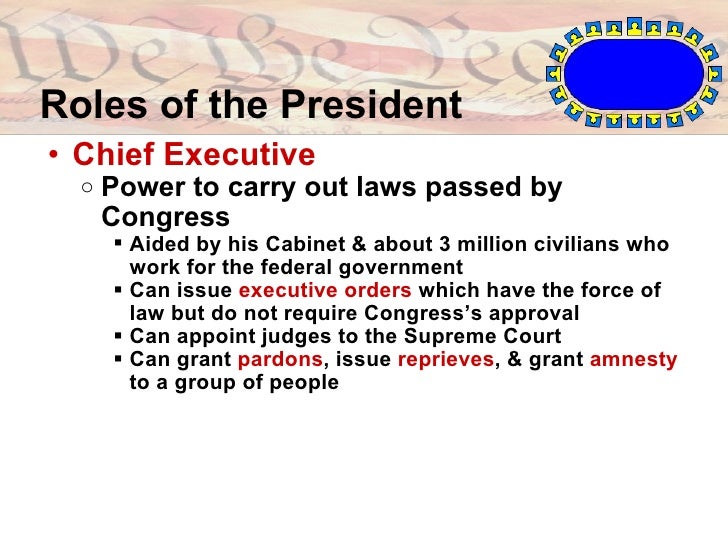 We the Peo

Roles of the President

• Chief Executive
  ○ Power to carry out laws passed by Congress
    ▪ Aided by his Cabinet & about 3 million civilians who work for the federal government
    ▪ Can issue executive orders which have the force of law but do not require Congress's approval
    ▪ Can appoint judges to the Supreme Court
    ▪ Can grant pardons, issue reprieves, & grant amnesty to a group of people